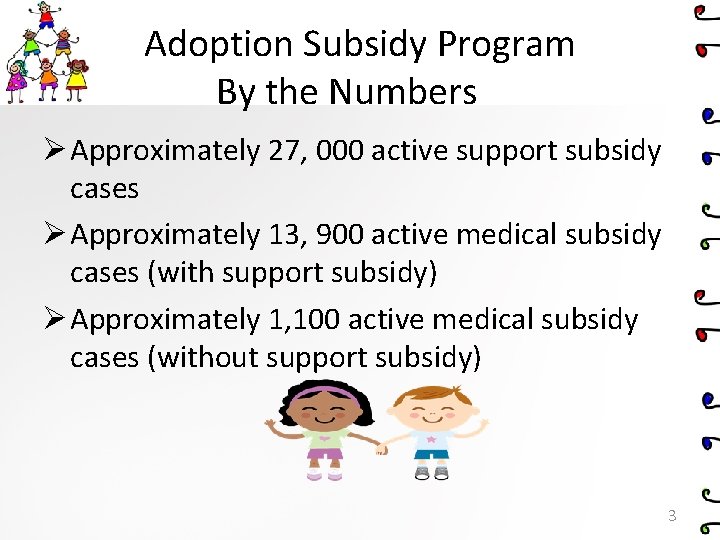 Adoption Subsidy Program
By the Numbers

➢ Approximately 27, 000 active support subsidy cases

➢ Approximately 13, 900 active medical subsidy cases (with support subsidy)

➢ Approximately 1,100 active medical subsidy cases (without support subsidy)

3